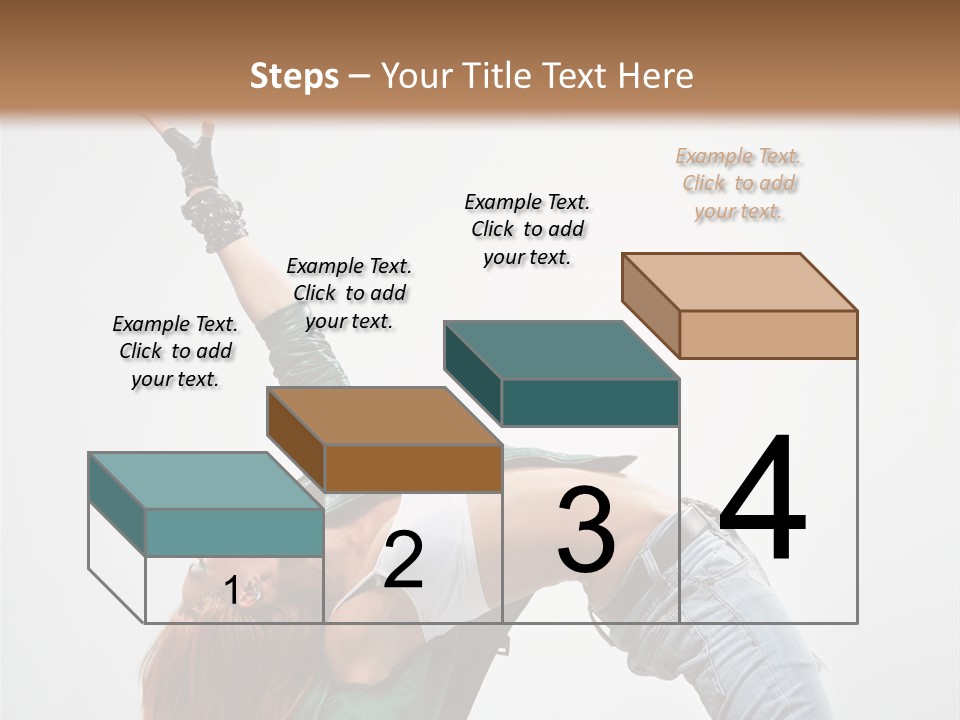 Steps – Your Title Text Here

Example Text. Click to add your text.

Example Text. Click to add your text.

Example Text. Click to add your text.

Example Text. Click to add your text.

1

2

3

4